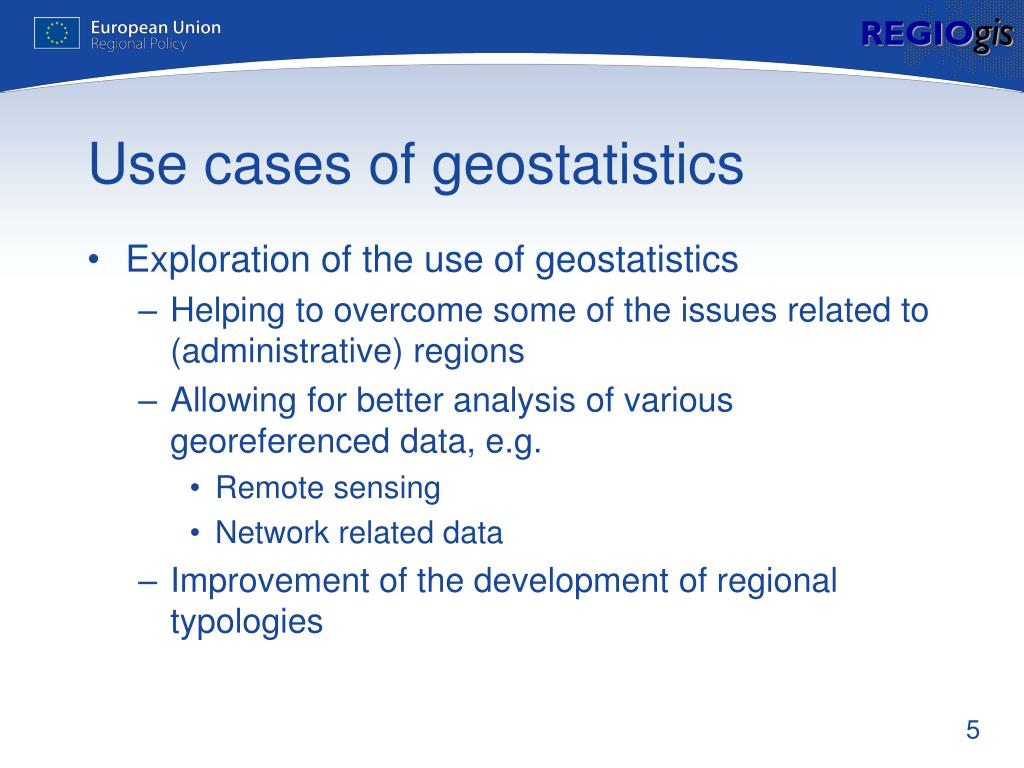 European Union
Regional Policy

REGIOgis

Use cases of geostatistics

• Exploration of the use of geostatistics
– Helping to overcome some of the issues related to (administrative) regions
– Allowing for better analysis of various georeferenced data, e.g.
• Remote sensing
• Network related data
– Improvement of the development of regional typologies

5